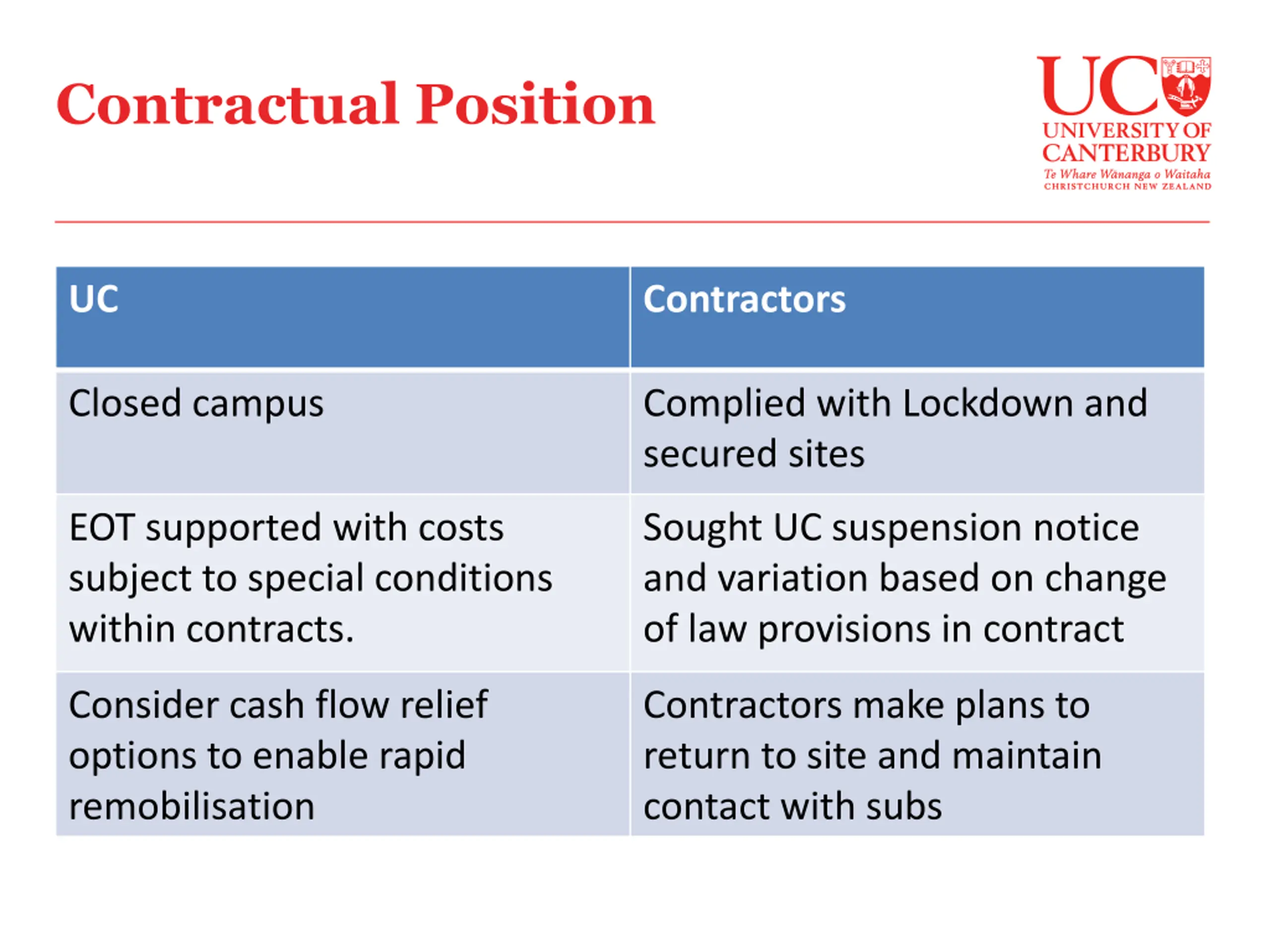 Contractual Position

UC
UNIVERSITY OF CANTERBURY
Te Whare Wānanga o Waitaha
CHRISTCHURCH NEW ZEALAND

| UC | Contractors |
|---|---|
| Closed campus | Complied with Lockdown and secured sites |
| EOT supported with costs subject to special conditions within contracts. | Sought UC suspension notice and variation based on change of law provisions in contract |
| Consider cash flow relief options to enable rapid remobilisation | Contractors make plans to return to site and maintain contact with subs |